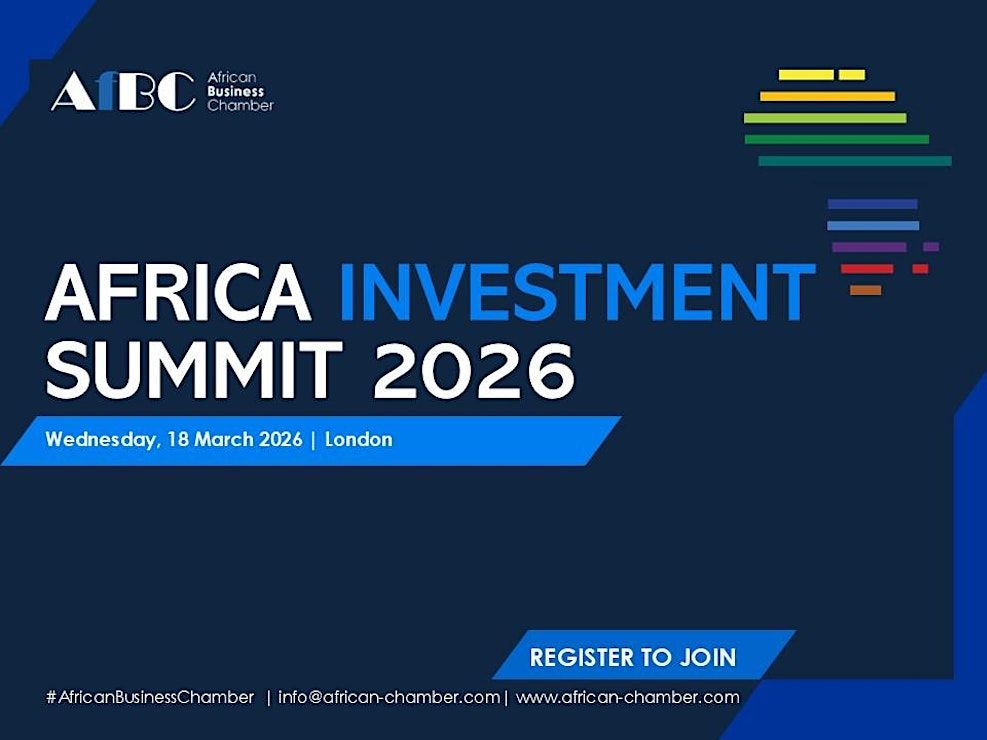 AfBC African Business Chamber

AFRICA INVESTMENT SUMMIT 2026

Wednesday, 18 March 2026 | London

REGISTER TO JOIN

#AfricanBusinessChamber | info@african-chamber.com| www.african-chamber.com